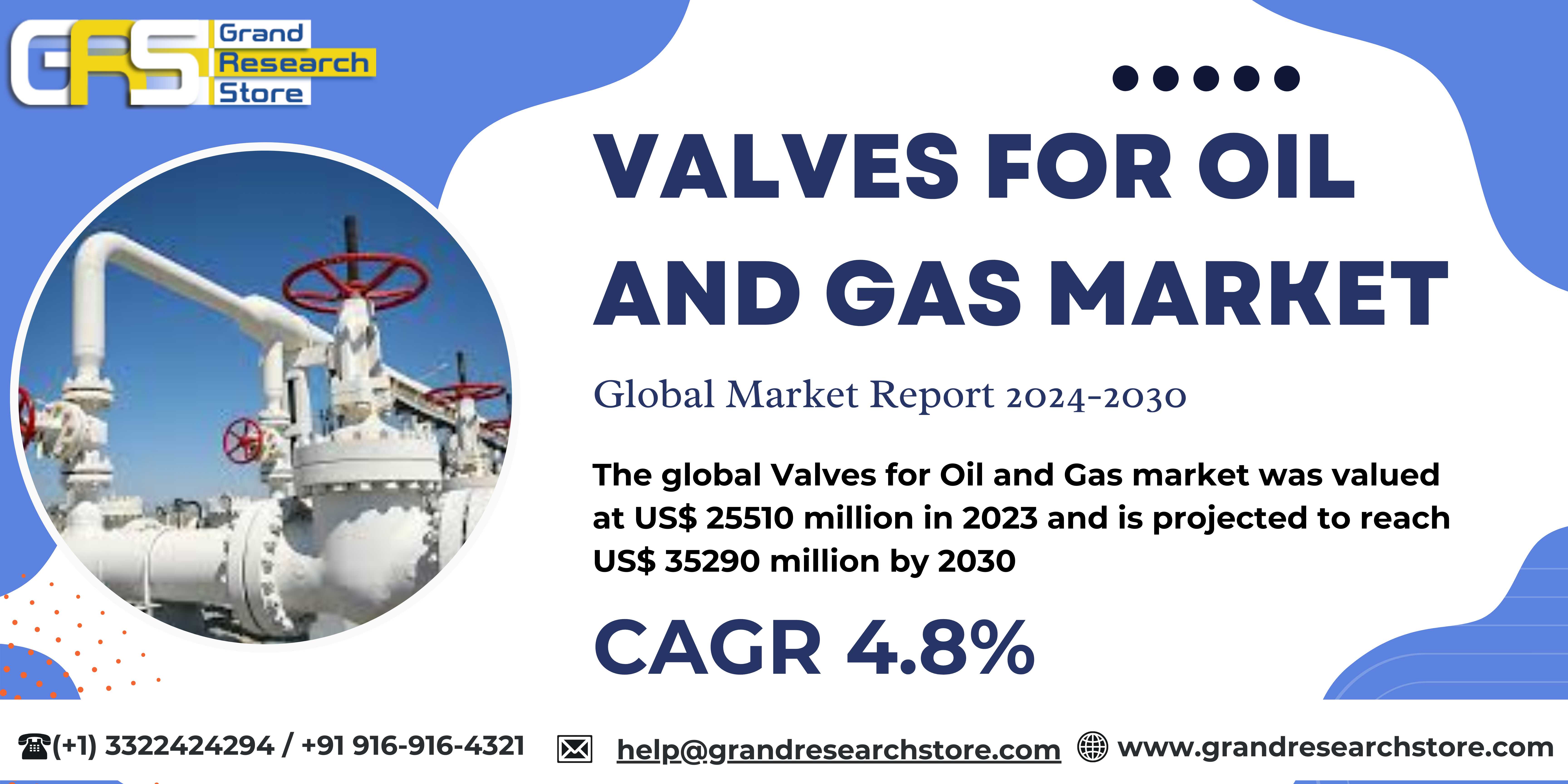 GRS Grand Research Store

VALVES FOR OIL AND GAS MARKET

Global Market Report 2024-2030

The global Valves for Oil and Gas market was valued at US$ 25510 million in 2023 and is projected to reach US$ 35290 million by 2030

CAGR 4.8%

(+1) 3322424294 / +91 916-916-4321 help@grandresearchstore.com www.grandresearchstore.com